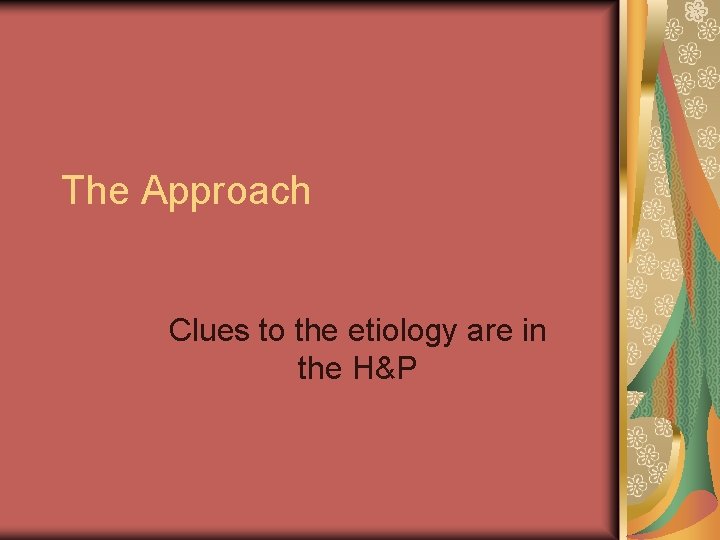 The Approach

Clues to the etiology are in the H&P